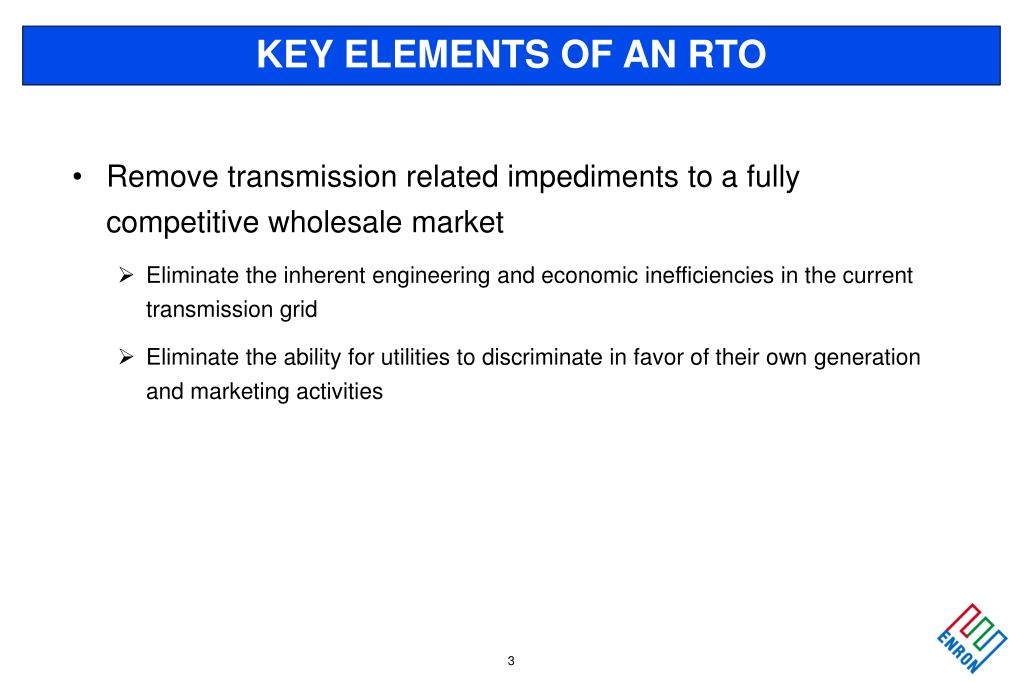 KEY ELEMENTS OF AN RTO

• Remove transmission related impediments to a fully competitive wholesale market

➢ Eliminate the inherent engineering and economic inefficiencies in the current transmission grid

➢ Eliminate the ability for utilities to discriminate in favor of their own generation and marketing activities

3

ENRON